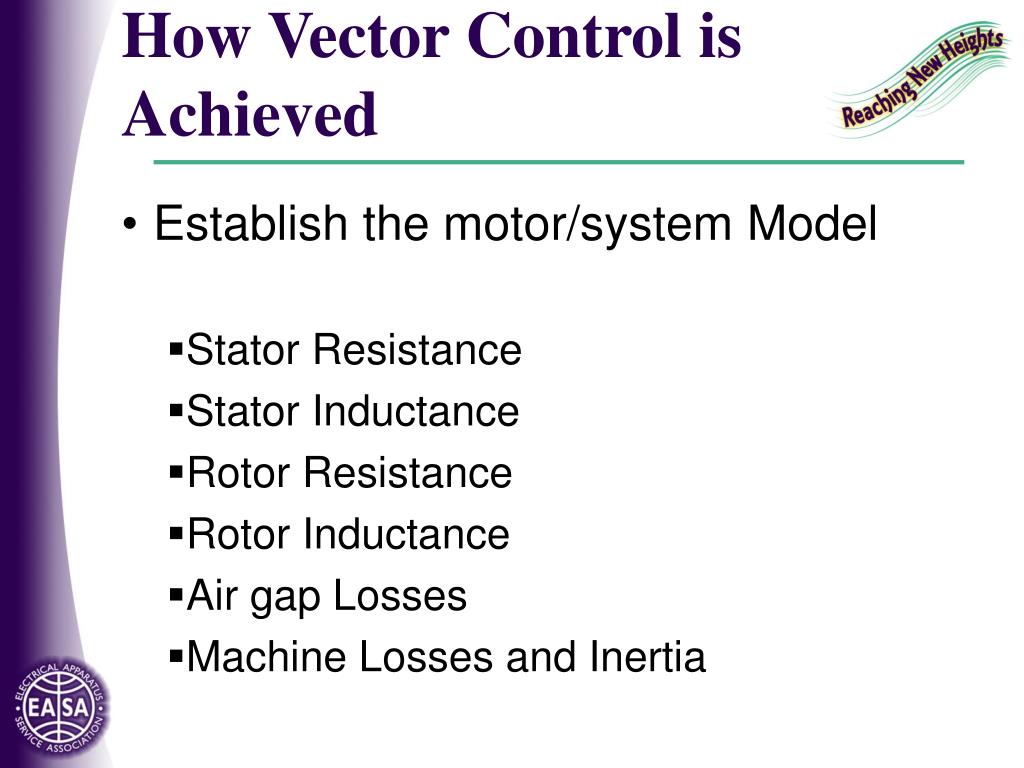 How Vector Control is Achieved

Reaching New Heights

• Establish the motor/system Model

▪Stator Resistance
▪Stator Inductance
▪Rotor Resistance
▪Rotor Inductance
▪Air gap Losses
▪Machine Losses and Inertia

ELECTRICAL APPARATUS SERVICE ASSOCIATION
EASA